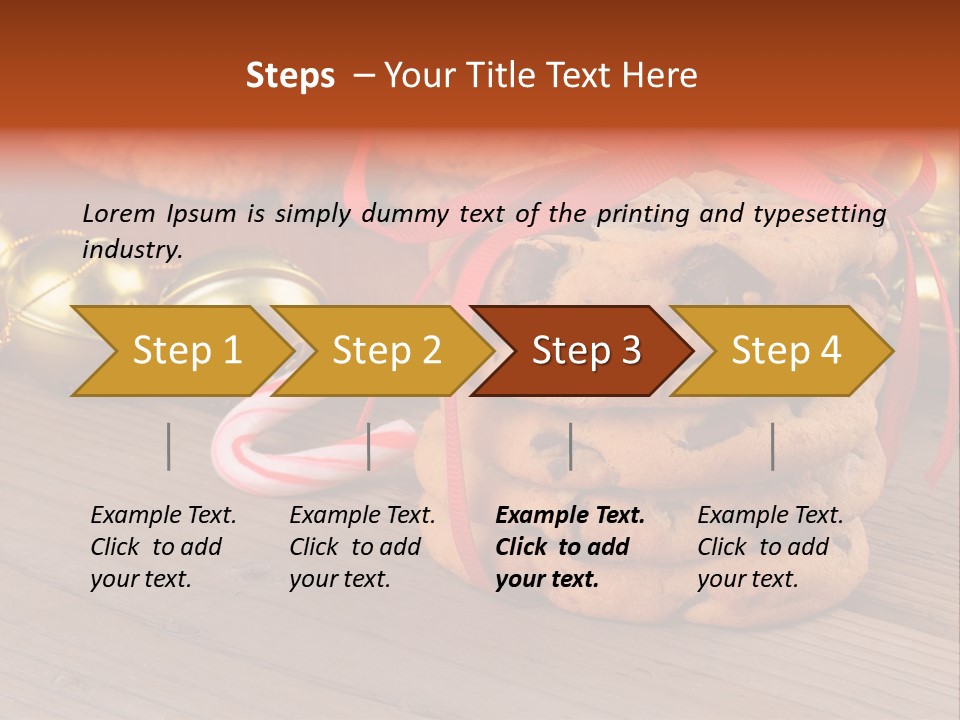 Steps – Your Title Text Here

Lorem Ipsum is simply dummy text of the printing and typesetting industry.

Step 1

Step 2

Step 3

Step 4

Example Text. Click to add your text.

Example Text. Click to add your text.

Example Text. Click to add your text.

Example Text. Click to add your text.